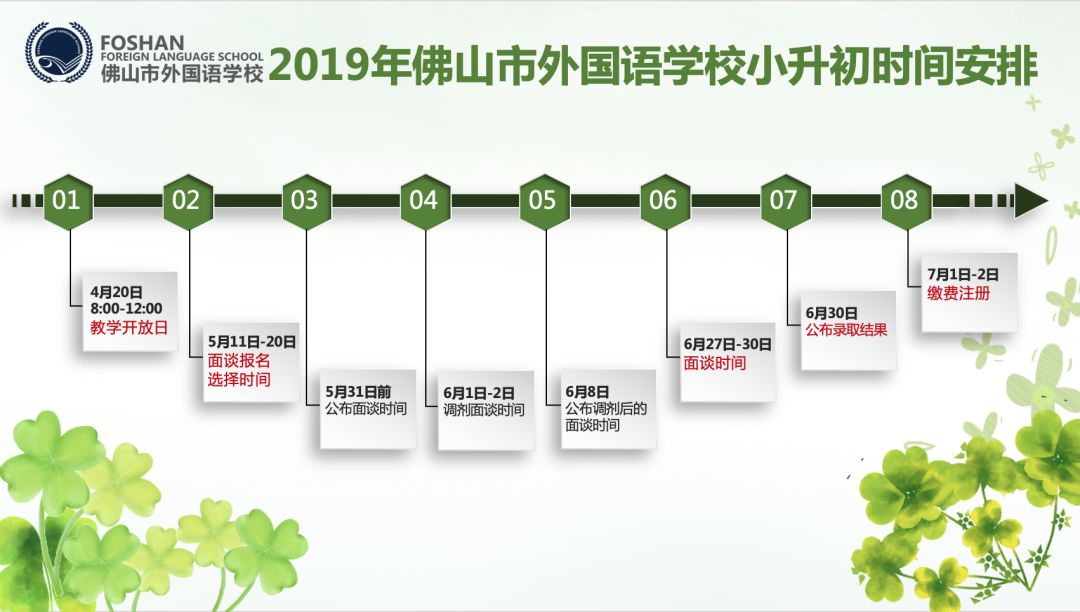 FOSHAN
FOREIGN LANGUAGE SCHOOL
佛山市外国语学校

2019年佛山市外国语学校小升初时间安排

01

4月20日
8:00-12:00
教学开放日

02

5月11日-20日
面谈报名
选择时间

03

5月31日前
公布面谈时间

04

6月1日-2日
调剂面谈时间

05

6月8日
公布调剂后的
面谈时间

06

6月27日-30日
面谈时间

07

6月30日
公布录取结果

08

7月1日-2日
缴费注册